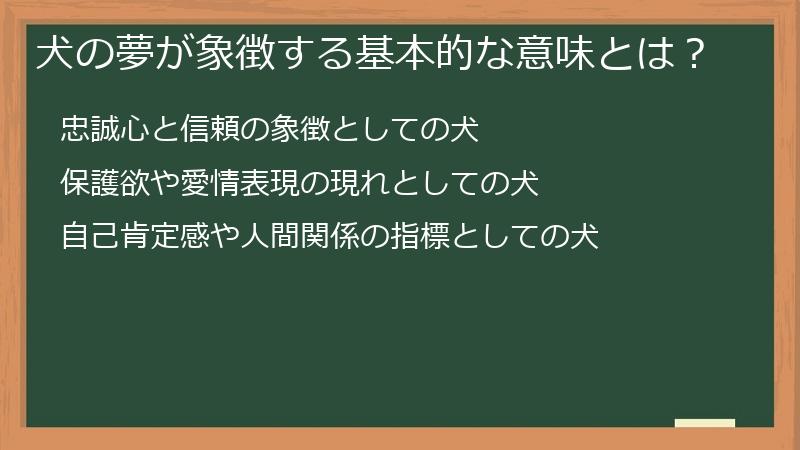 犬の夢が象徴する基本的な意味とは？

忠誠心と信頼の象徴としての犬

保護欲や愛情表現の現れとしての犬

自己肯定感や人間関係の指標としての犬